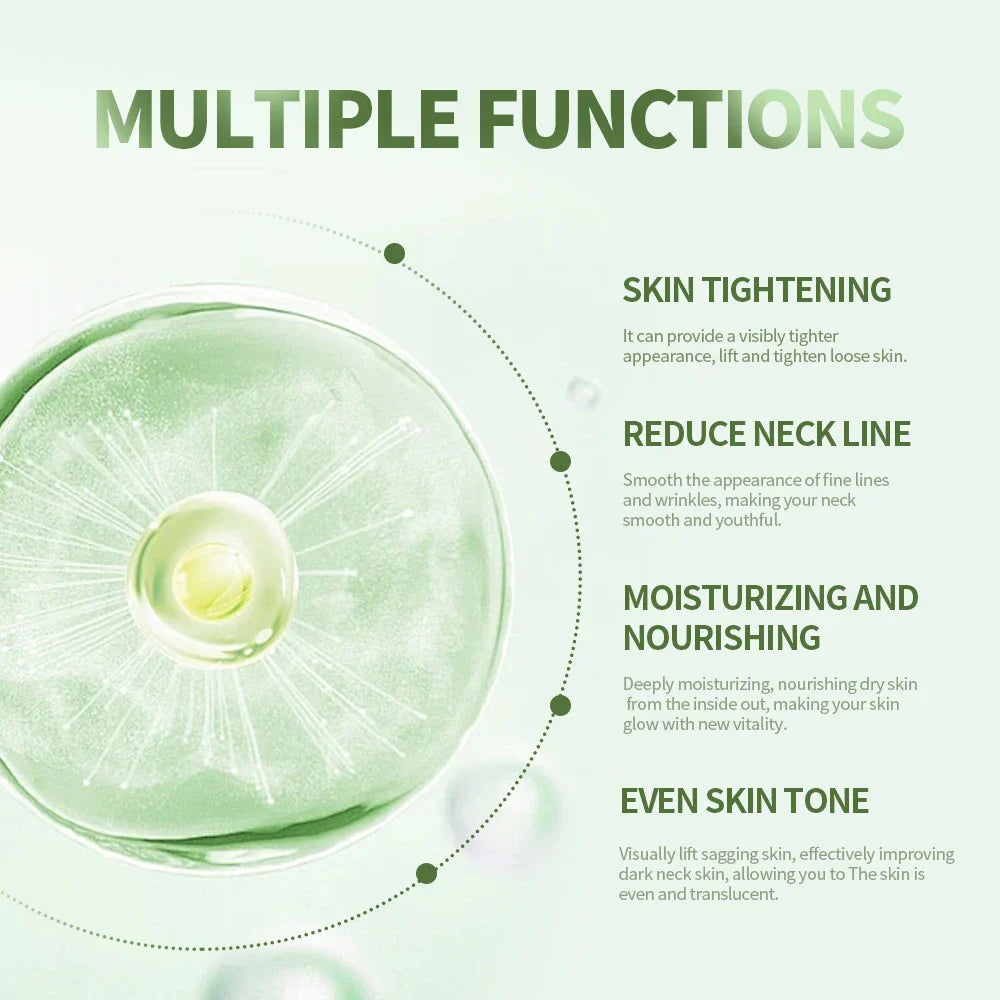 MULTIPLE FUNCTIONS

SKIN TIGHTENING

It can provide a visibly tighter appearance, lift and tighten loose skin.

REDUCE NECK LINE

Smooth the appearance of fine lines and wrinkles, making your neck smooth and youthful.

MOISTURIZING AND NOURISHING

Deeply moisturizing, nourishing dry skin from the inside out, making your skin glow with new vitality.

EVEN SKIN TONE

Visually lift sagging skin, effectively improving dark neck skin, allowing you to The skin is even and translucent.